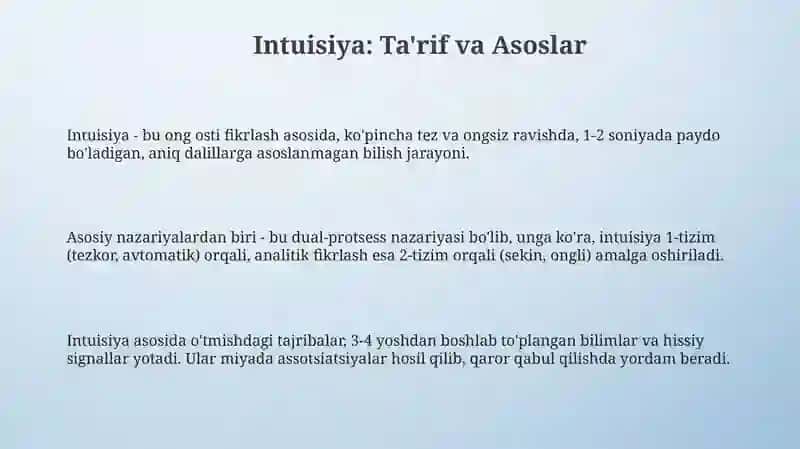 Intuisiya: Ta'rif va Asoslar

Intuisiya - bu ong osti fikrlash asosida, ko'pincha tez va ongsiz ravishda, 1-2 soniyada paydo bo'ladigan, aniq dalillarga asoslanmagan bilish jarayoni.

Asosiy nazariyalardan biri - bu dual-protsess nazariyasi bo'lib, unga ko'ra, intuisiya 1-tizim (tezkor, avtomatik) orqali, analitik fikrlash esa 2-tizim orqali (sekin, ongli) amalga oshiriladi.

Intuisiya asosida o'tmishdagi tajribalar, 3-4 yoshdan boshlab to'plangan bilimlar va hissiy signallar yotadi. Ular miyada assotsiatsiyalar hosil qilib, qaror qabul qilishda yordam beradi.